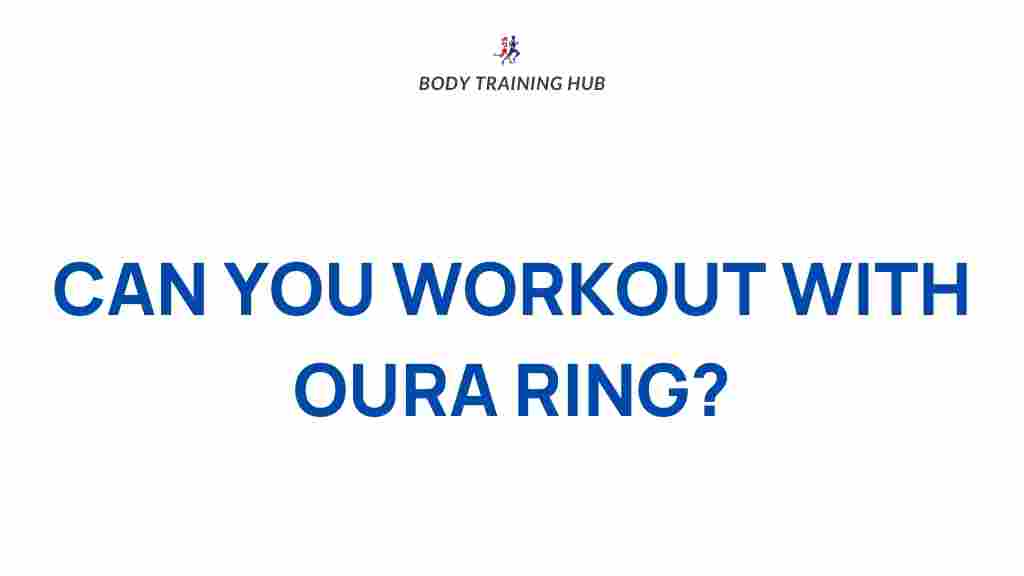 BODY TRAINING HUB

CAN YOU WORKOUT WITH OURA RING?